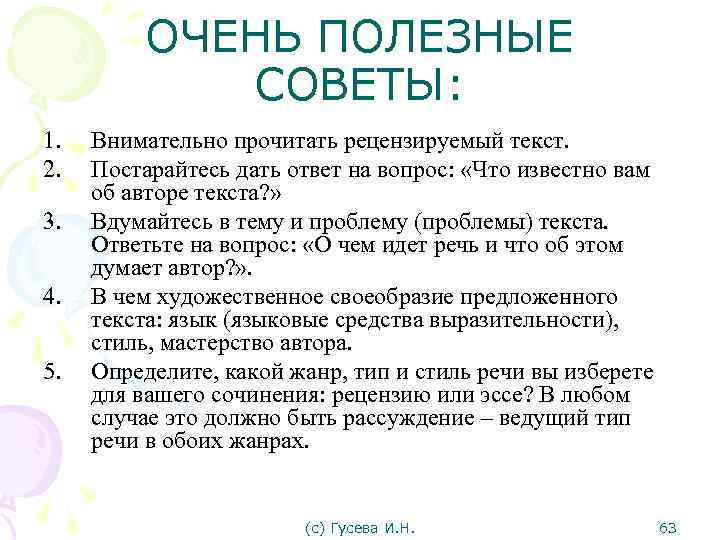 ОЧЕНЬ ПОЛЕЗНЫЕ СОВЕТЫ:

1. Внимательно прочитать рецензируемый текст.
2. Постарайтесь дать ответ на вопрос: «Что известно вам об авторе текста?»
3. Вдумайтесь в тему и проблему (проблемы) текста. Ответьте на вопрос: «О чем идет речь и что об этом думает автор?».
4. В чем художественное своеобразие предложенного текста: язык (языковые средства выразительности), стиль, мастерство автора.
5. Определите, какой жанр, тип и стиль речи вы изберете для вашего сочинения: рецензию или эссе? В любом случае это должно быть рассуждение – ведущий тип речи в обоих жанрах.

(с) Гусева И.Н.

63